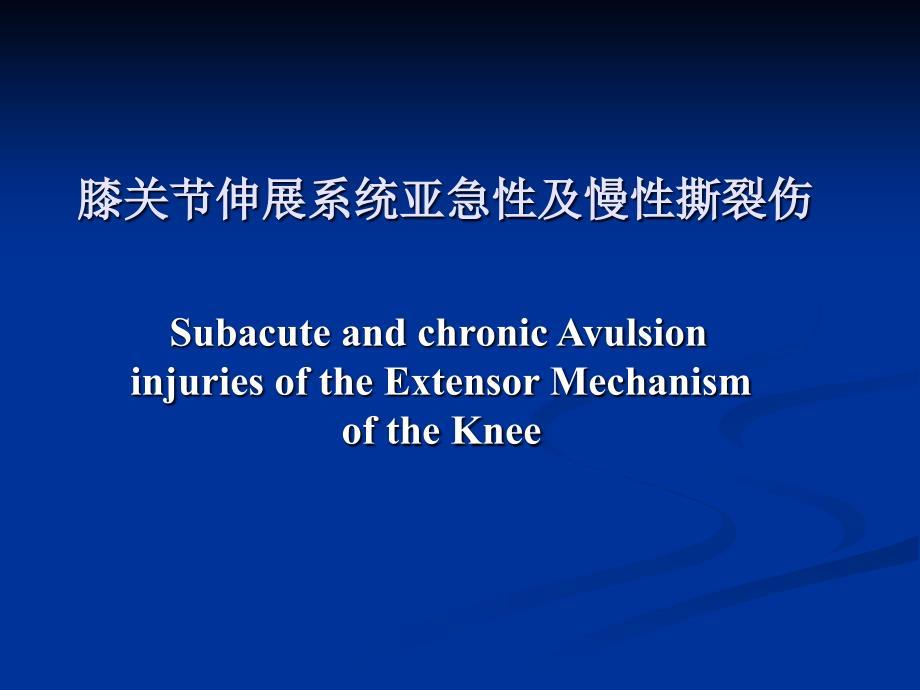 膝关节伸展系统亚急性及慢性撕裂伤

Subacute and chronic Avulsion injuries of the Extensor Mechanism of the Knee